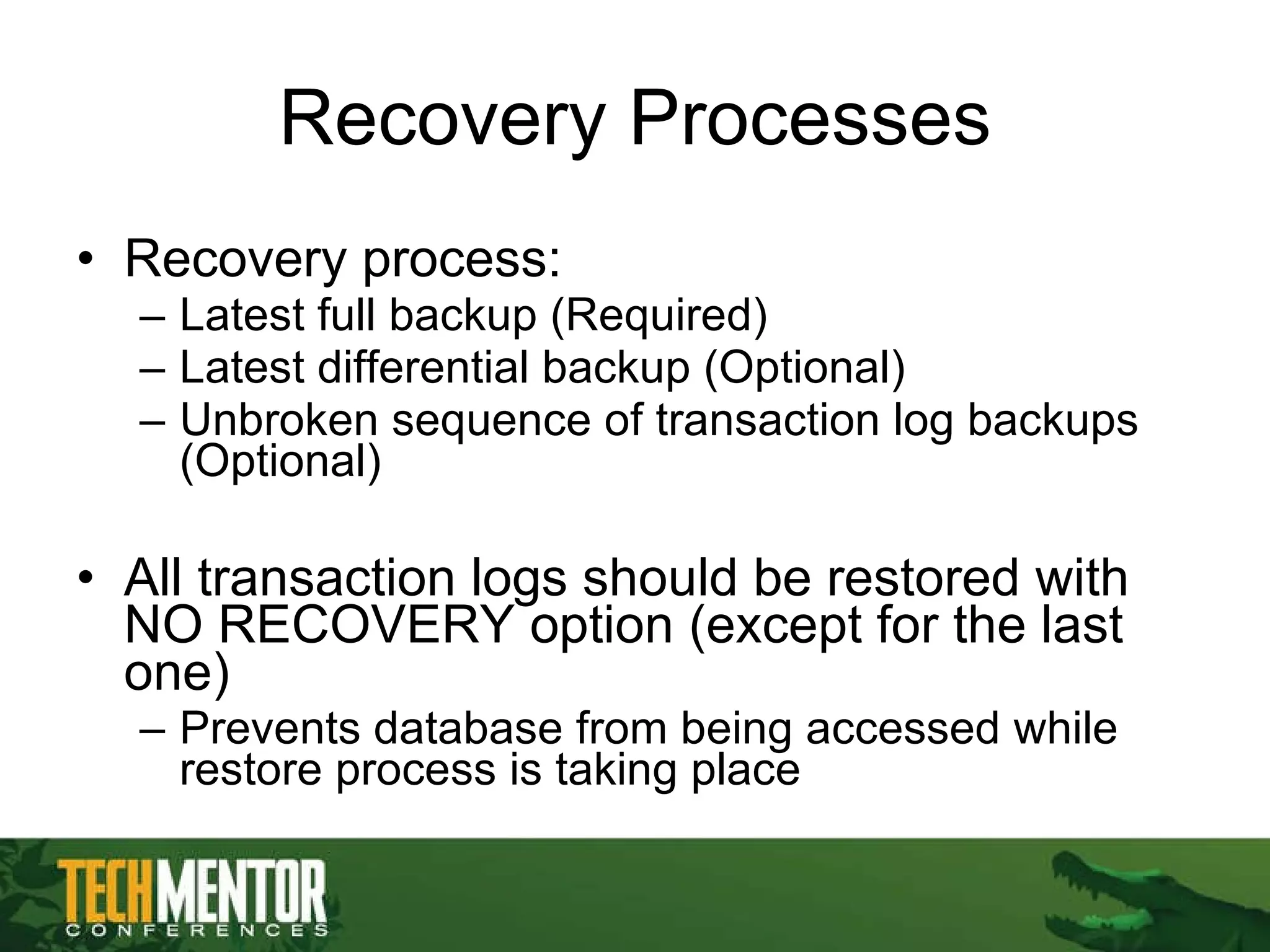 Recovery Processes

• Recovery process:
– Latest full backup (Required)
– Latest differential backup (Optional)
– Unbroken sequence of transaction log backups (Optional)

• All transaction logs should be restored with NO RECOVERY option (except for the last one)
– Prevents database from being accessed while restore process is taking place

TECHMENTOR
CONFERENCES